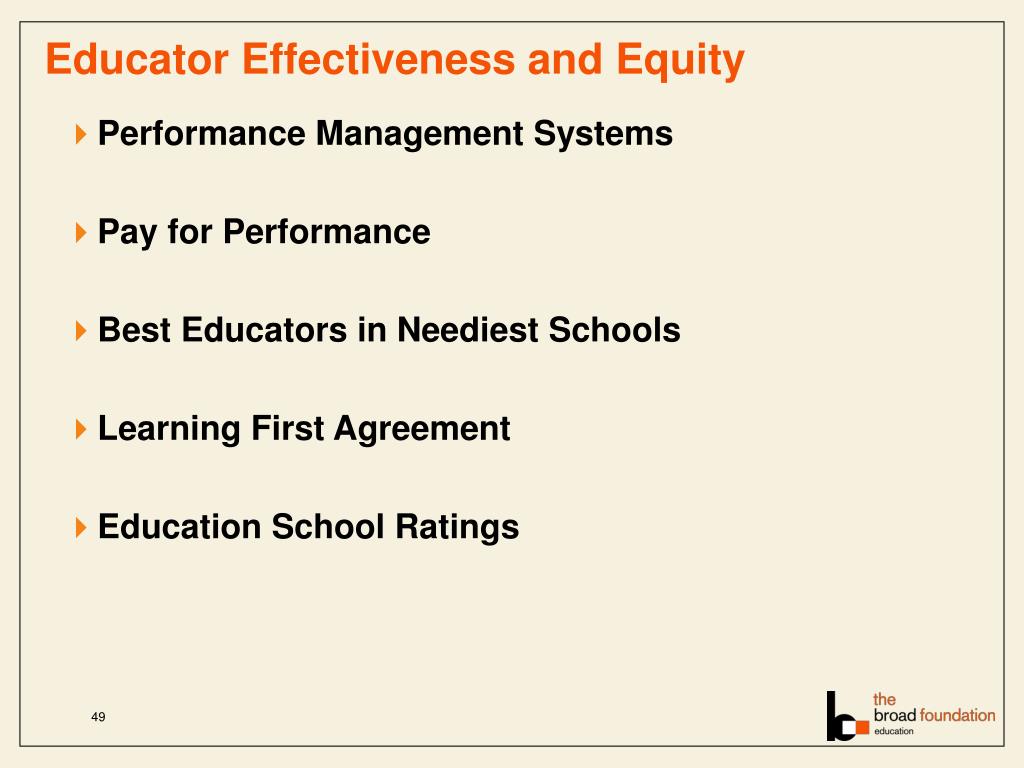 Educator Effectiveness and Equity

Performance Management Systems

Pay for Performance

Best Educators in Neediest Schools

Learning First Agreement

Education School Ratings

49

the
broad foundation
education